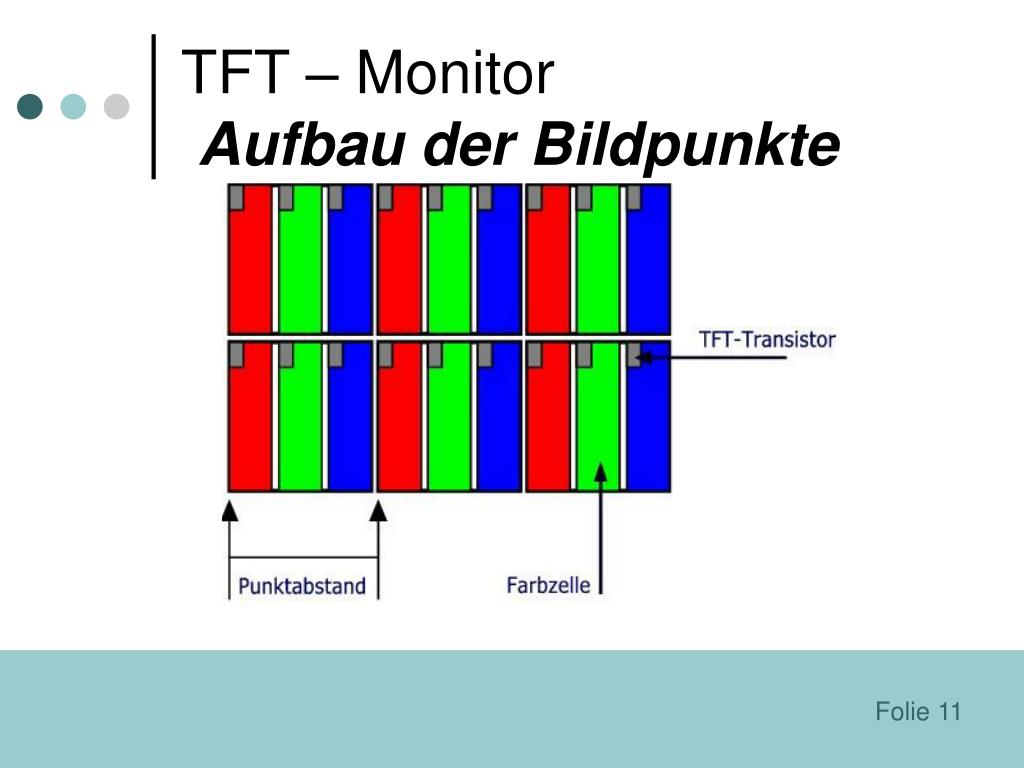 TFT – Monitor
Aufbau der Bildpunkte

TFT-Transistor

Punktabstand

Farbzelle

Folie 11